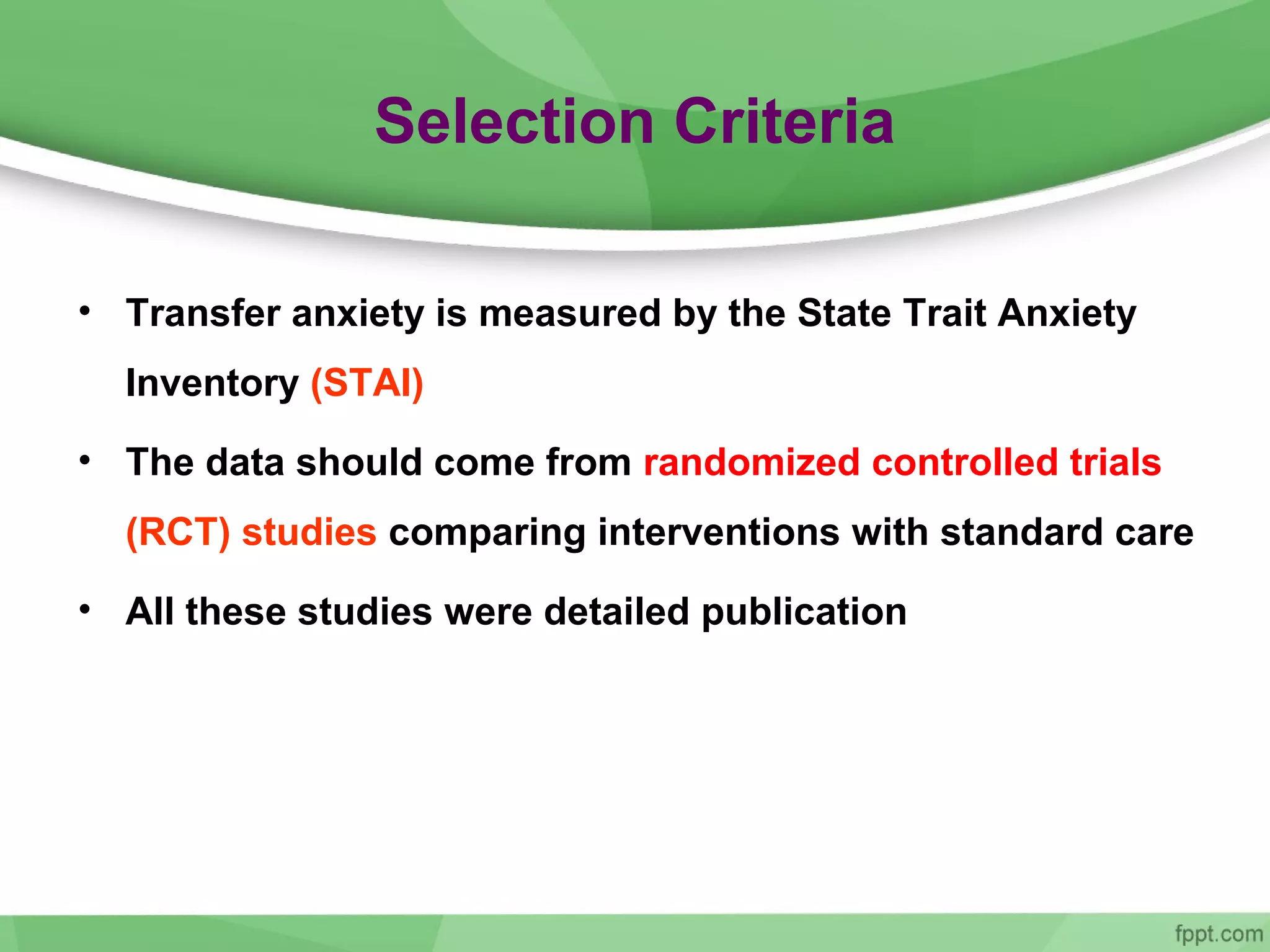 Selection Criteria

• Transfer anxiety is measured by the State Trait Anxiety Inventory (STAI)

• The data should come from randomized controlled trials (RCT) studies comparing interventions with standard care

• All these studies were detailed publication

fppt.com